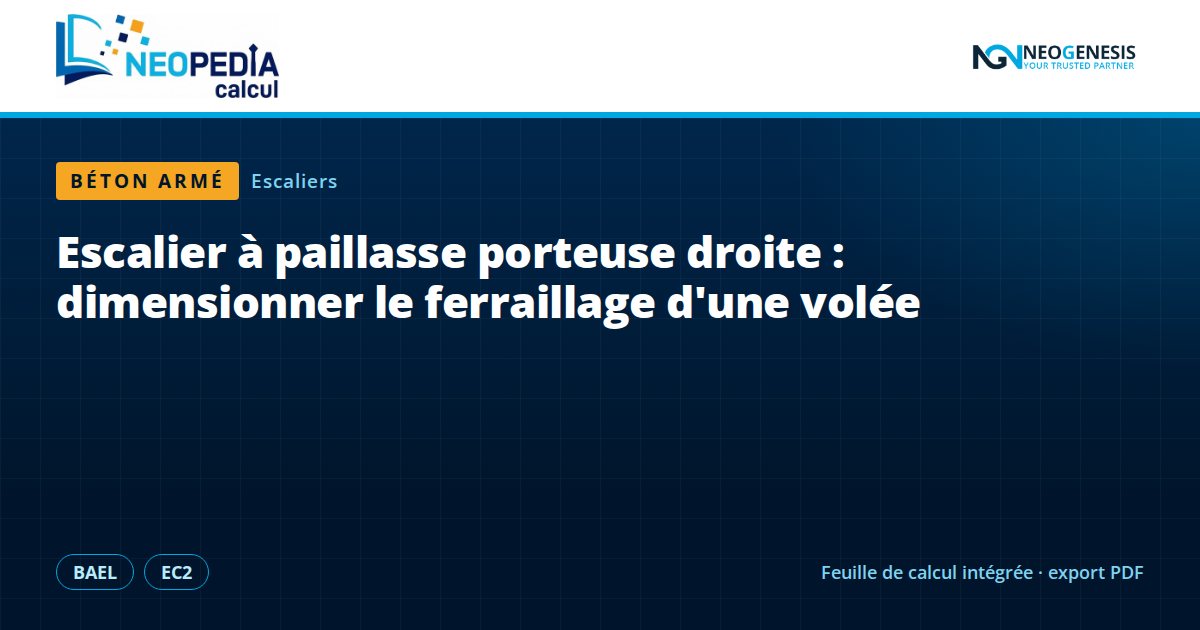 NEOPEDIA calcul

NGN NEOGENESIS
YOUR TRUSTED PARTNER

BÉTON ARMÉ Escaliers

Escalier à paillasse porteuse droite : dimensionner le ferraillage d'une volée

BAEL EC2

Feuille de calcul intégrée · export PDF